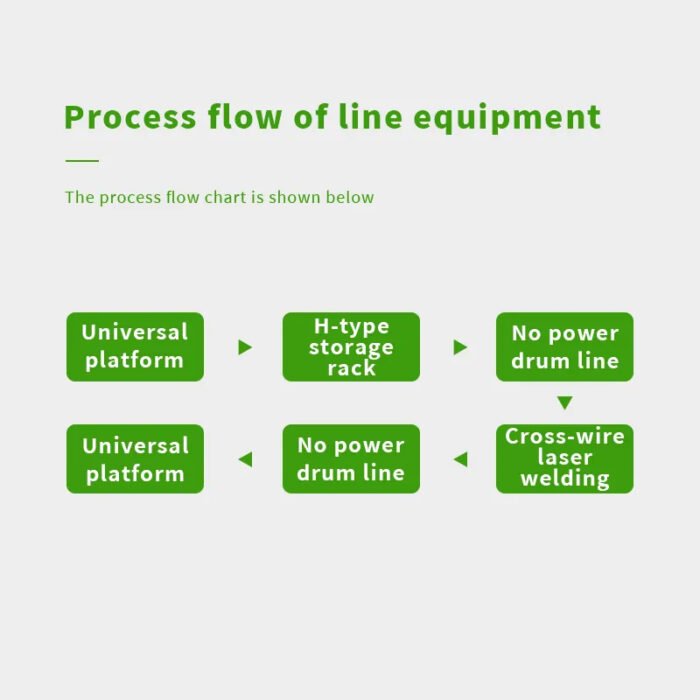 Process flow of line equipment

The process flow chart is shown below

Universal platform

H-type storage rack

No power drum line

Cross-wire laser welding

No power drum line

Universal platform